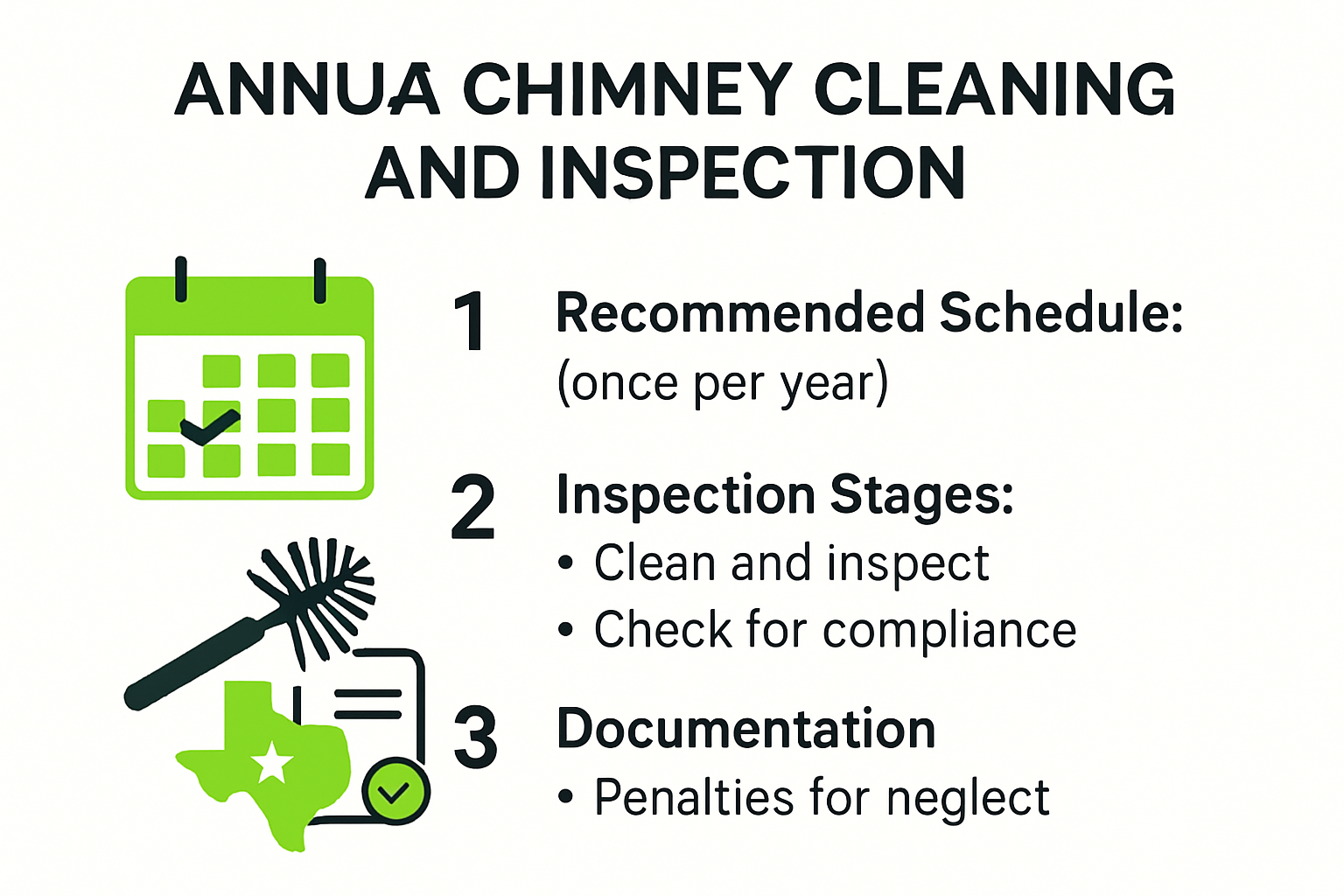 ANNUA CHIMNEY CLEANING AND INSPECTION

1 Recommended Schedule:
(once per year)

2 Inspection Stages:
• Clean and inspect
• Check for compliance

3 Documentation
• Penalties for neglect